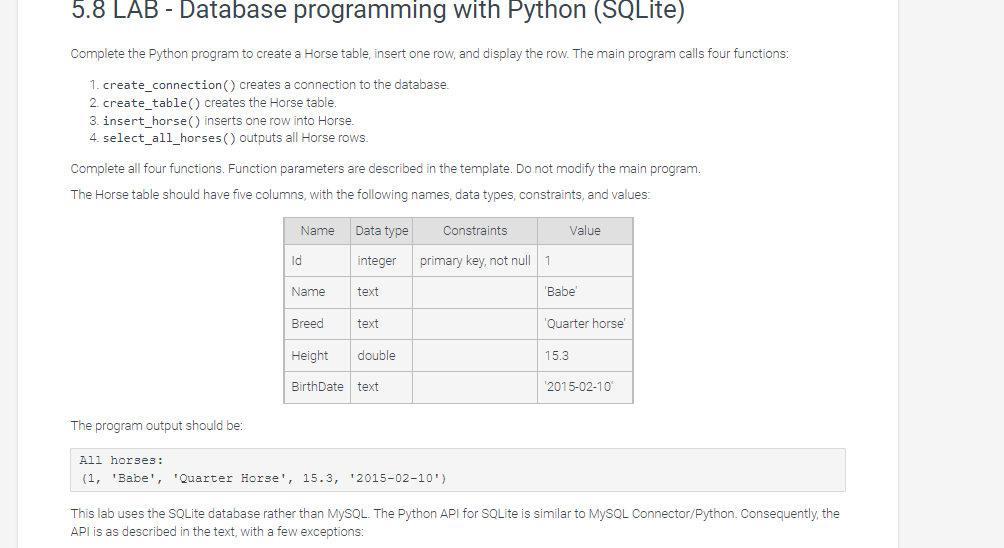 5.8 LAB - Database programming with Python (SQLite)

Complete the Python program to create a Horse table, insert one row, and display the row. The main program calls four functions:

1. create_connection() creates a connection to the database.
2. create_table() creates the Horse table.
3. insert_horse() inserts one row into Horse.
4. select_all_horses() outputs all Horse rows.

Complete all four functions. Function parameters are described in the template. Do not modify the main program.

The Horse table should have five columns, with the following names, data types, constraints, and values:

| Name | Data type | Constraints | Value |
|---|---|---|---|
| Id | integer | primary key, not null | 1 |
| Name | text | | 'Babe' |
| Breed | text | | 'Quarter horse' |
| Height | double | | 15.3 |
| BirthDate | text | | '2015-02-10' |

The program output should be:

All horses:
(1, 'Babe', 'Quarter Horse', 15.3, '2015-02-10')

This lab uses the SQLite database rather than MySQL. The Python API for SQLite is similar to MySQL Connector/Python. Consequently, the API is as described in the text, with a few exceptions: